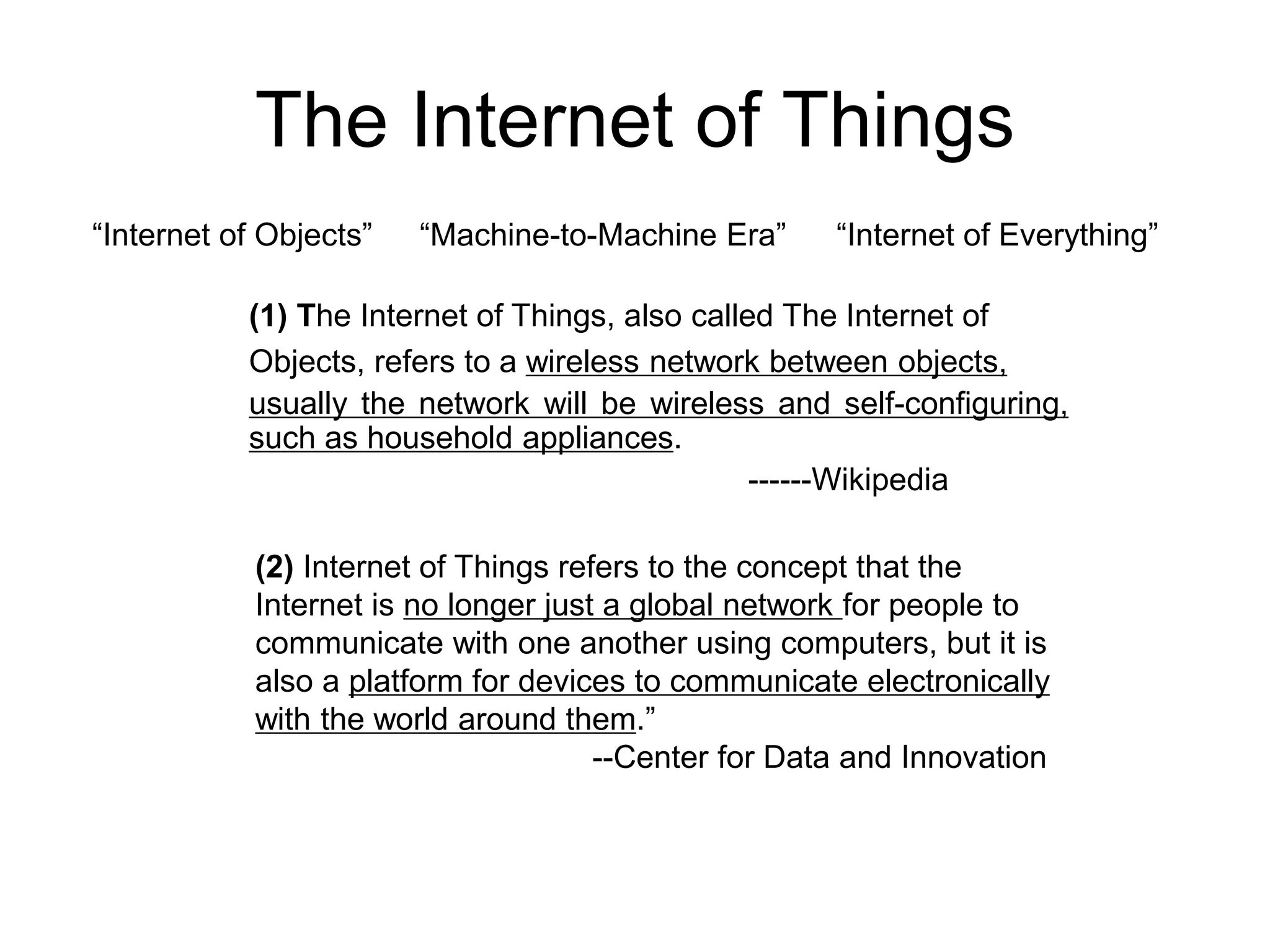 The Internet of Things

“Internet of Objects” “Machine-to-Machine Era” “Internet of Everything”

(1) The Internet of Things, also called The Internet of Objects, refers to a wireless network between objects, usually the network will be wireless and self-configuring, such as household appliances.

------Wikipedia

(2) Internet of Things refers to the concept that the Internet is no longer just a global network for people to communicate with one another using computers, but it is also a platform for devices to communicate electronically with the world around them.”

--Center for Data and Innovation